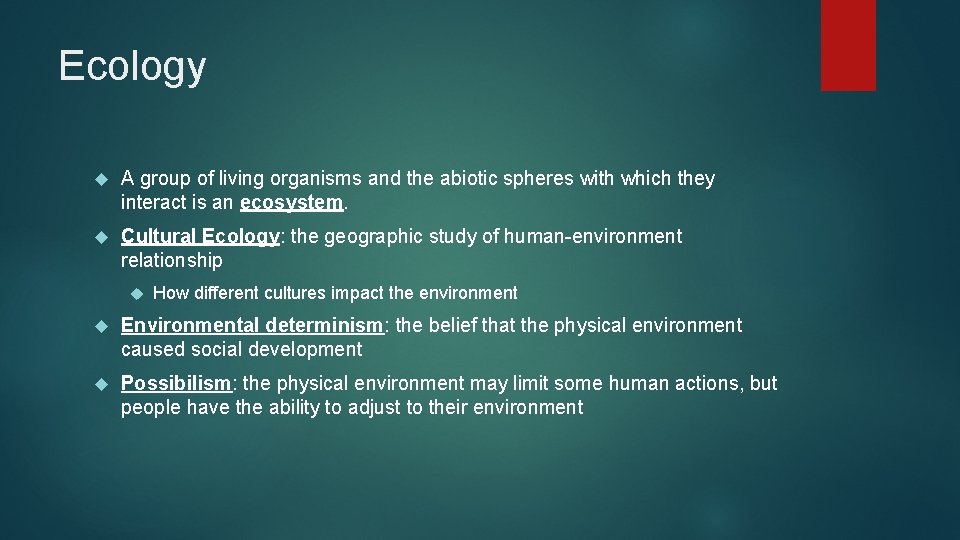 Ecology

A group of living organisms and the abiotic spheres with which they interact is an ecosystem.

Cultural Ecology: the geographic study of human-environment relationship

How different cultures impact the environment

Environmental determinism: the belief that the physical environment caused social development

Possibilism: the physical environment may limit some human actions, but people have the ability to adjust to their environment